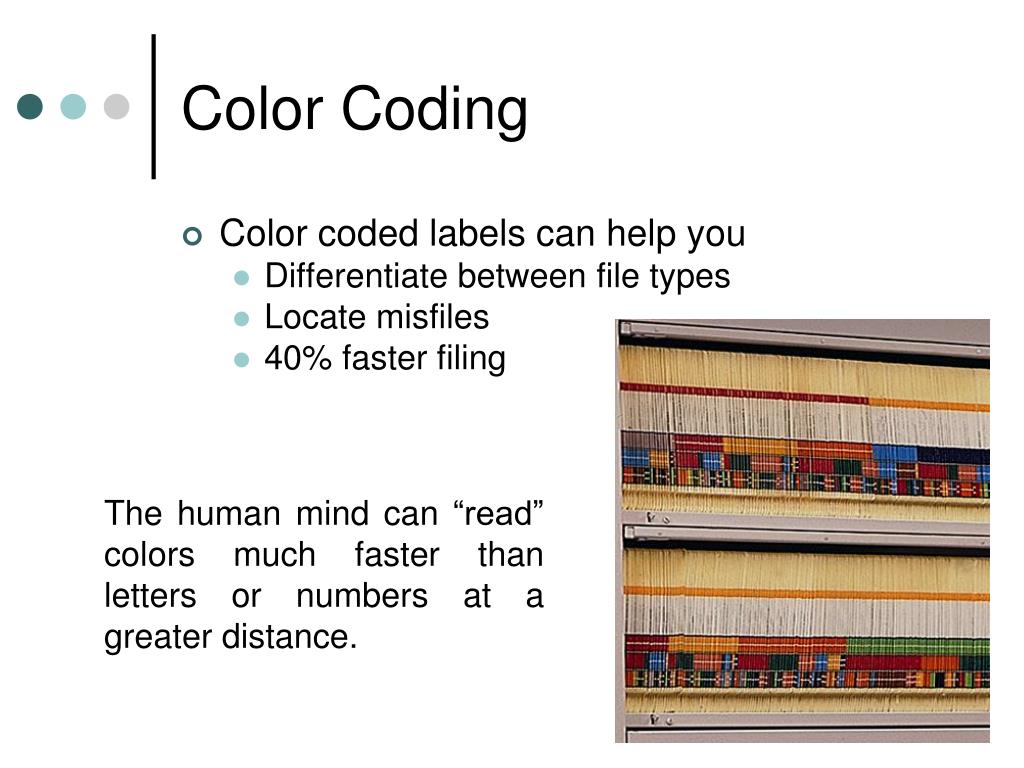 Color Coding

Color coded labels can help you
Differentiate between file types
Locate misfiles
40% faster filing

The human mind can “read” colors much faster than letters or numbers at a greater distance.